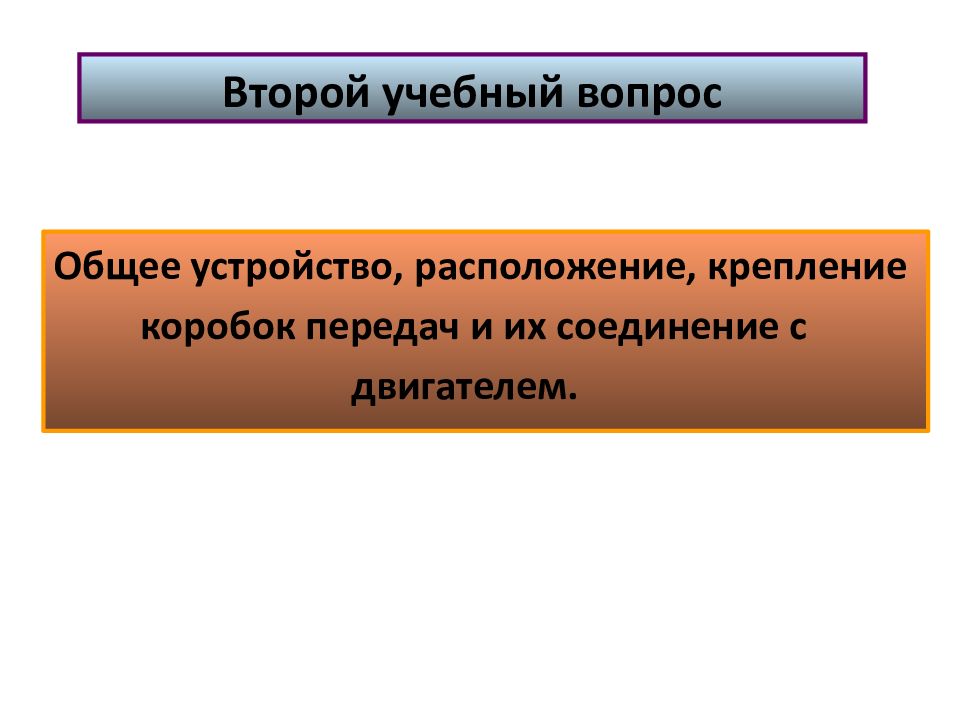 Второй учебный вопрос

Общее устройство, расположение, крепление коробок передач и их соединение с двигателем.